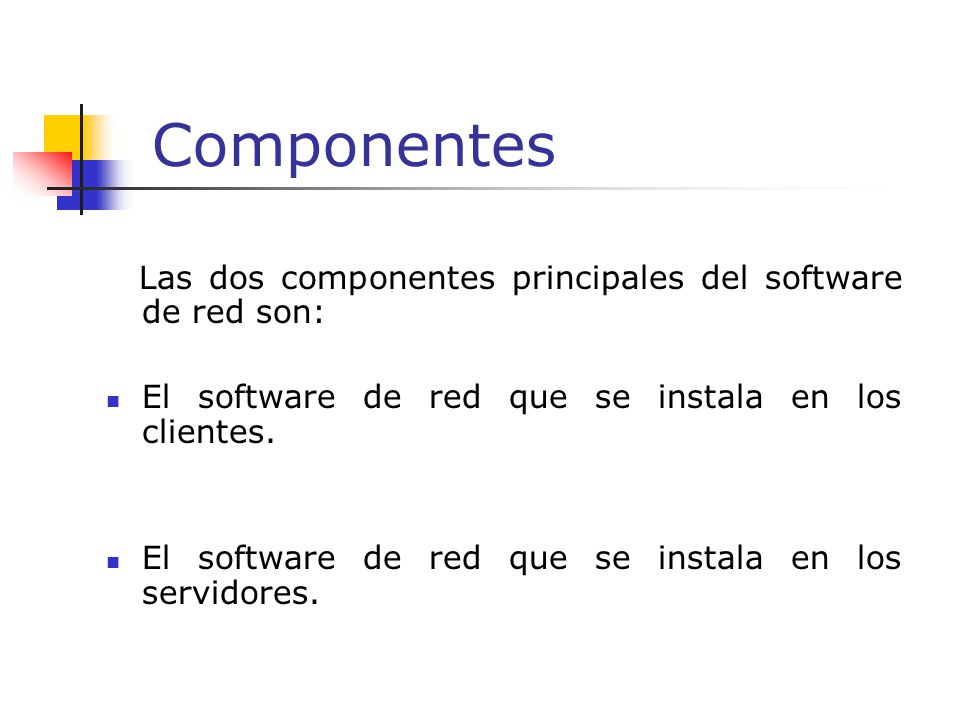 Componentes

Las dos componentes principales del software de red son:

- El software de red que se instala en los clientes.

- El software de red que se instala en los servidores.